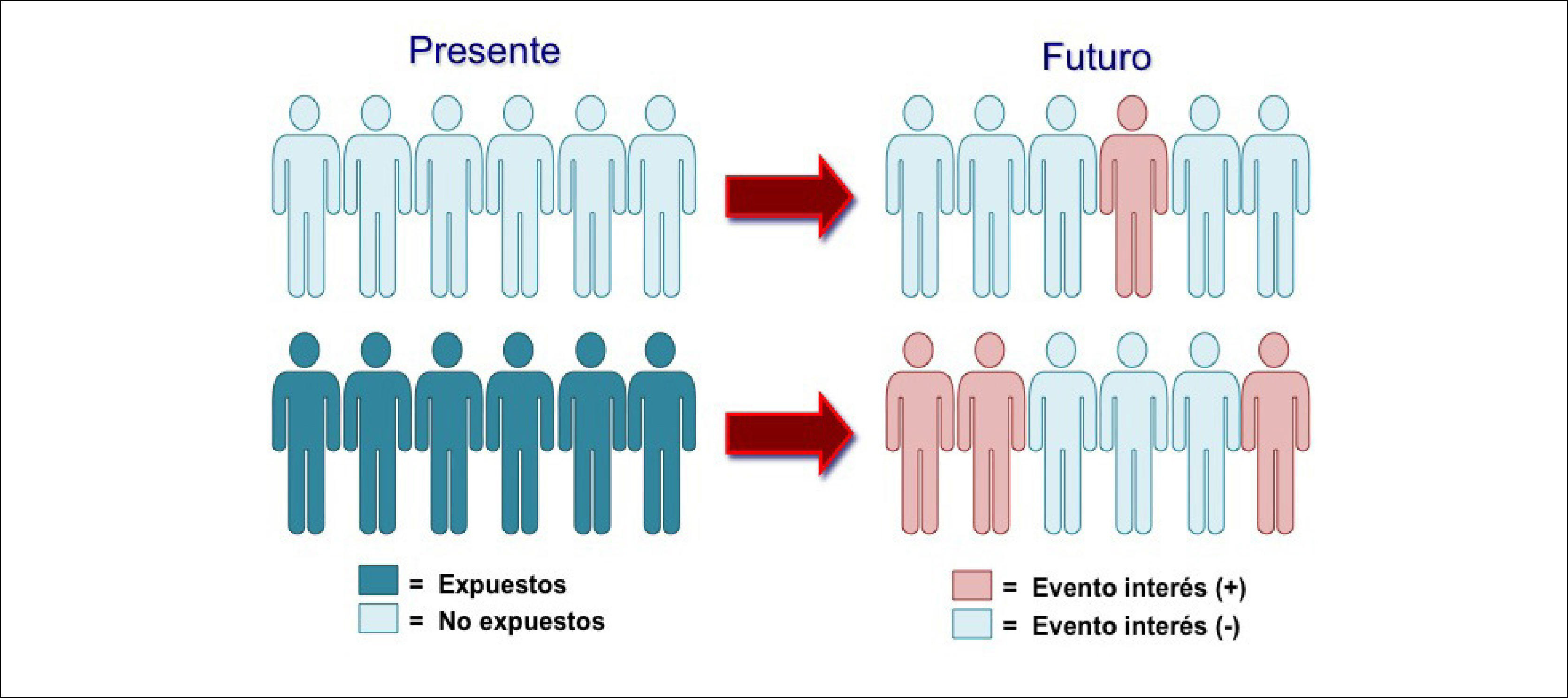 Presente

Futuro

= Expuestos
= No expuestos

= Evento interés (+)
= Evento interés (-)